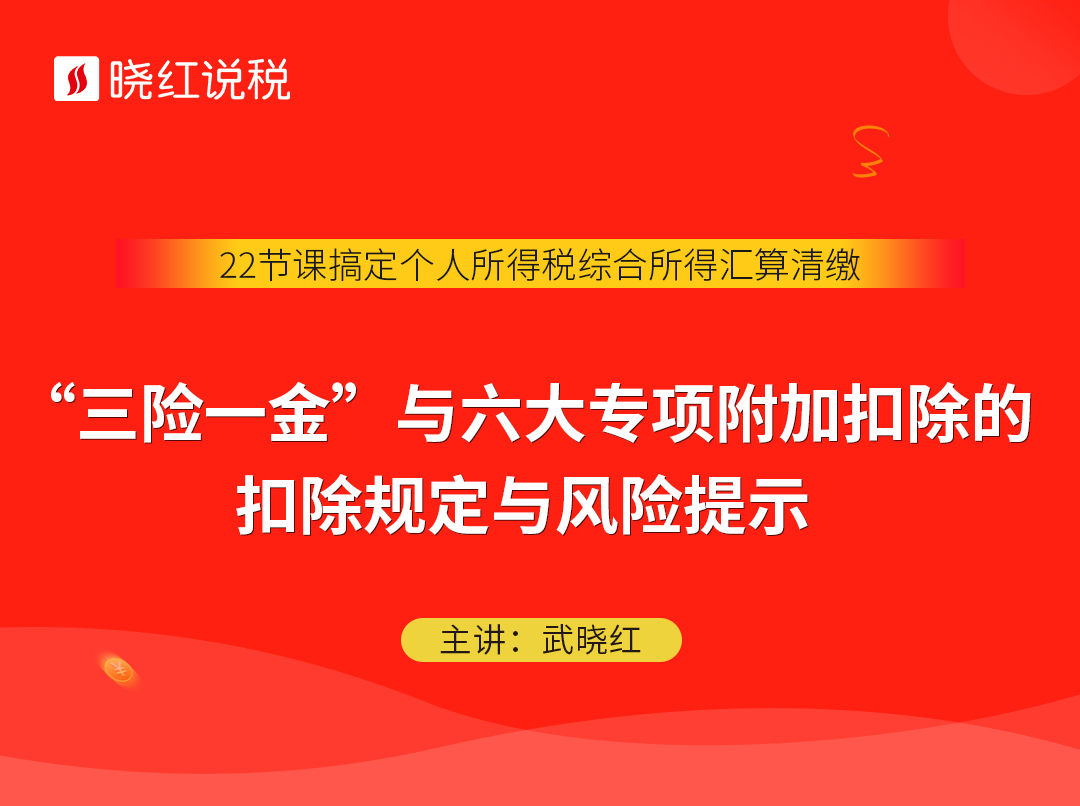 晓红说税

22节课搞定个人所得税综合所得汇算清缴

“三险一金”与六大专项附加扣除的扣除规定与风险提示

主讲：武晓红